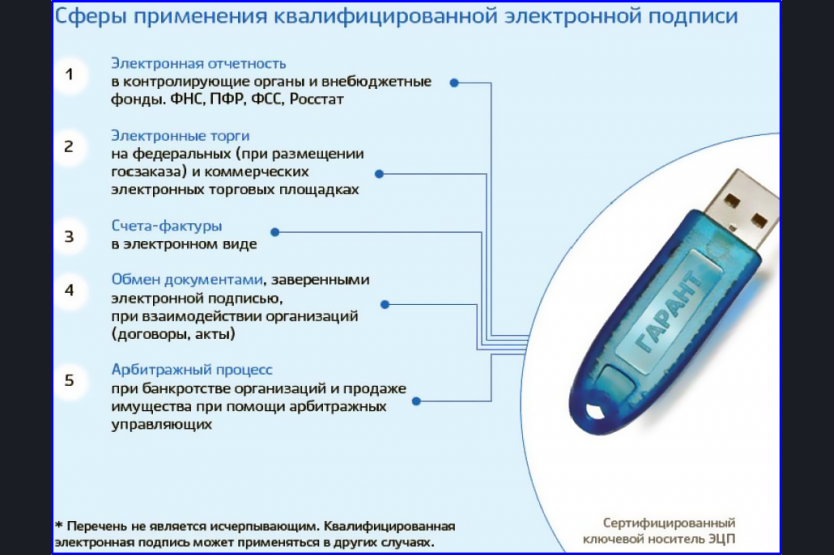 Сферы применения квалифицированной электронной подписи

1
Электронная отчетность
в контролирующие органы и внебюджетные фонды. ФНС, ПФР, ФСС, Росстат

2
Электронные торги
на федеральных (при размещении госзаказа) и коммерческих электронных торговых площадках

3
Счета-фактуры
в электронном виде

4
Обмен документами, заверенными электронной подписью, при взаимодействии организаций (договоры, акты)

5
Арбитражный процесс
при банкротстве организаций и продаже имущества при помощи арбитражных управляющих

ГАРАНТ

* Перечень не является исчерпывающим. Квалифицированная электронная подпись может применяться в других случаях.

Сертифицированный ключевой носитель ЭЦП